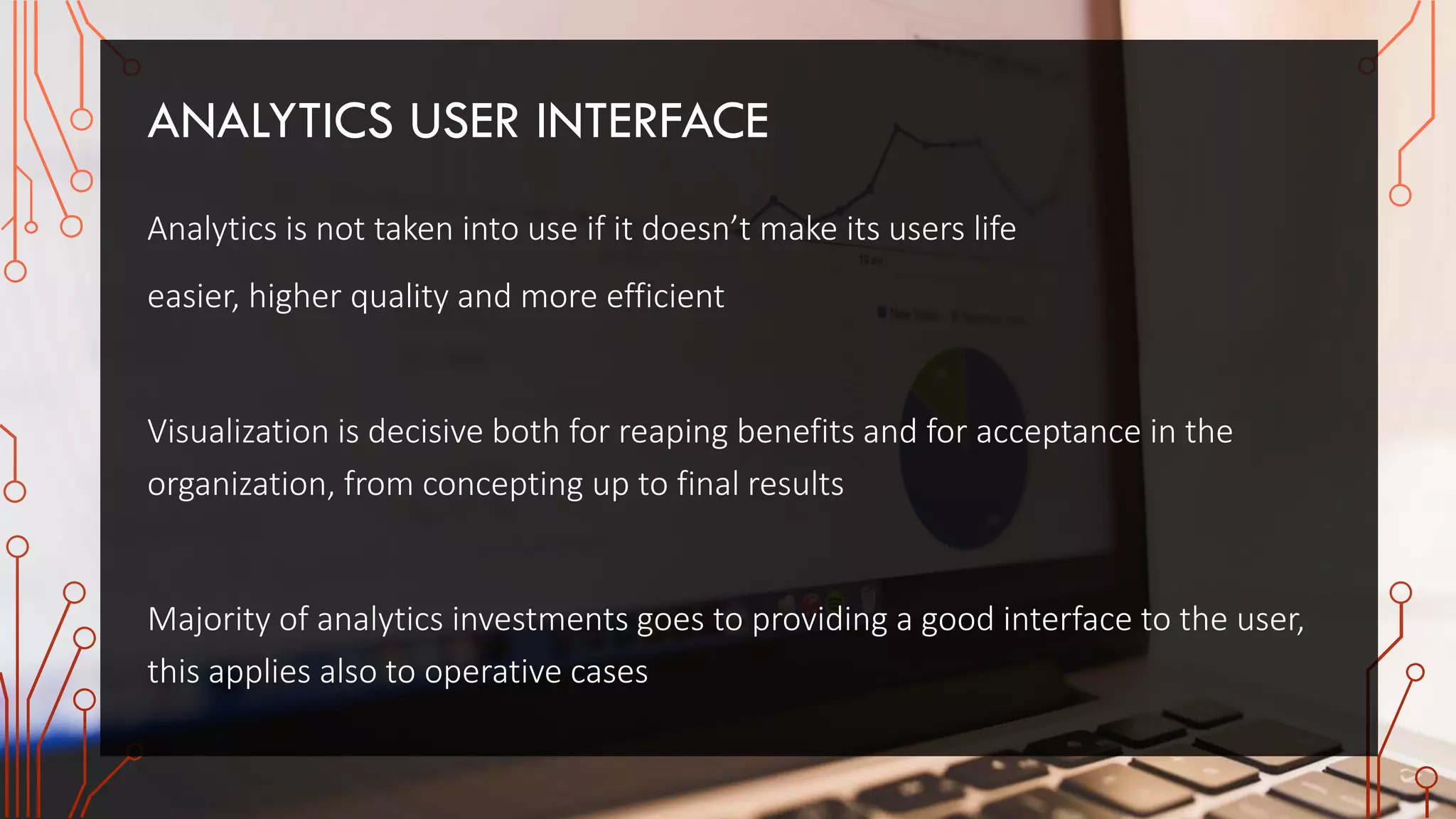 ANALYTICS USER INTERFACE

Analytics is not taken into use if it doesn’t make its users life easier, higher quality and more efficient

Visualization is decisive both for reaping benefits and for acceptance in the organization, from concepting up to final results

Majority of analytics investments goes to providing a good interface to the user, this applies also to operative cases